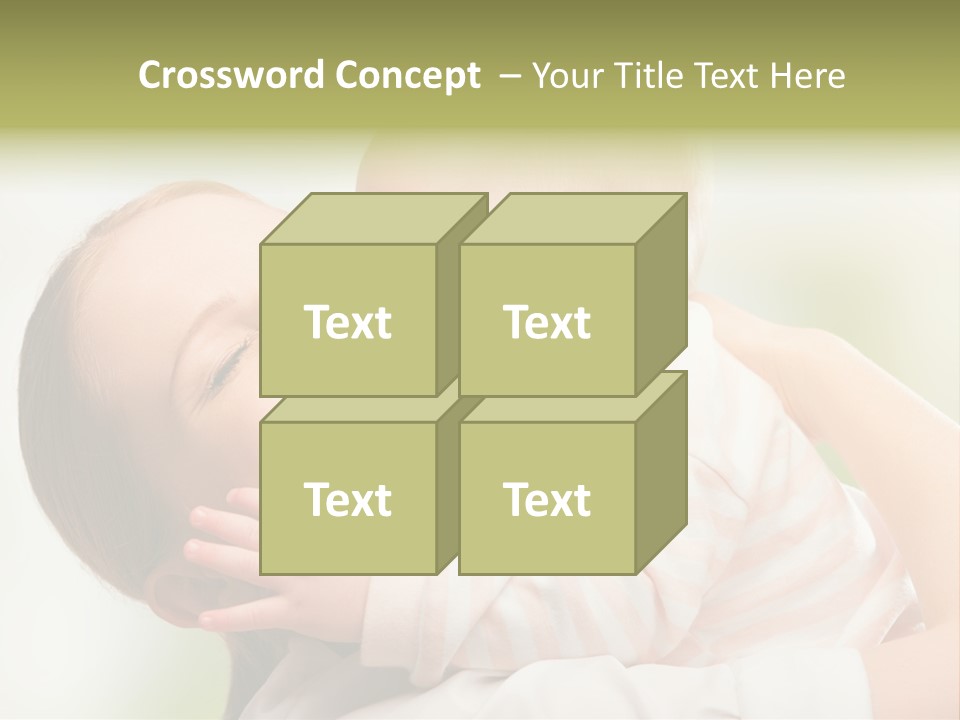 Crossword Concept – Your Title Text Here

Text

Text

Text

Text